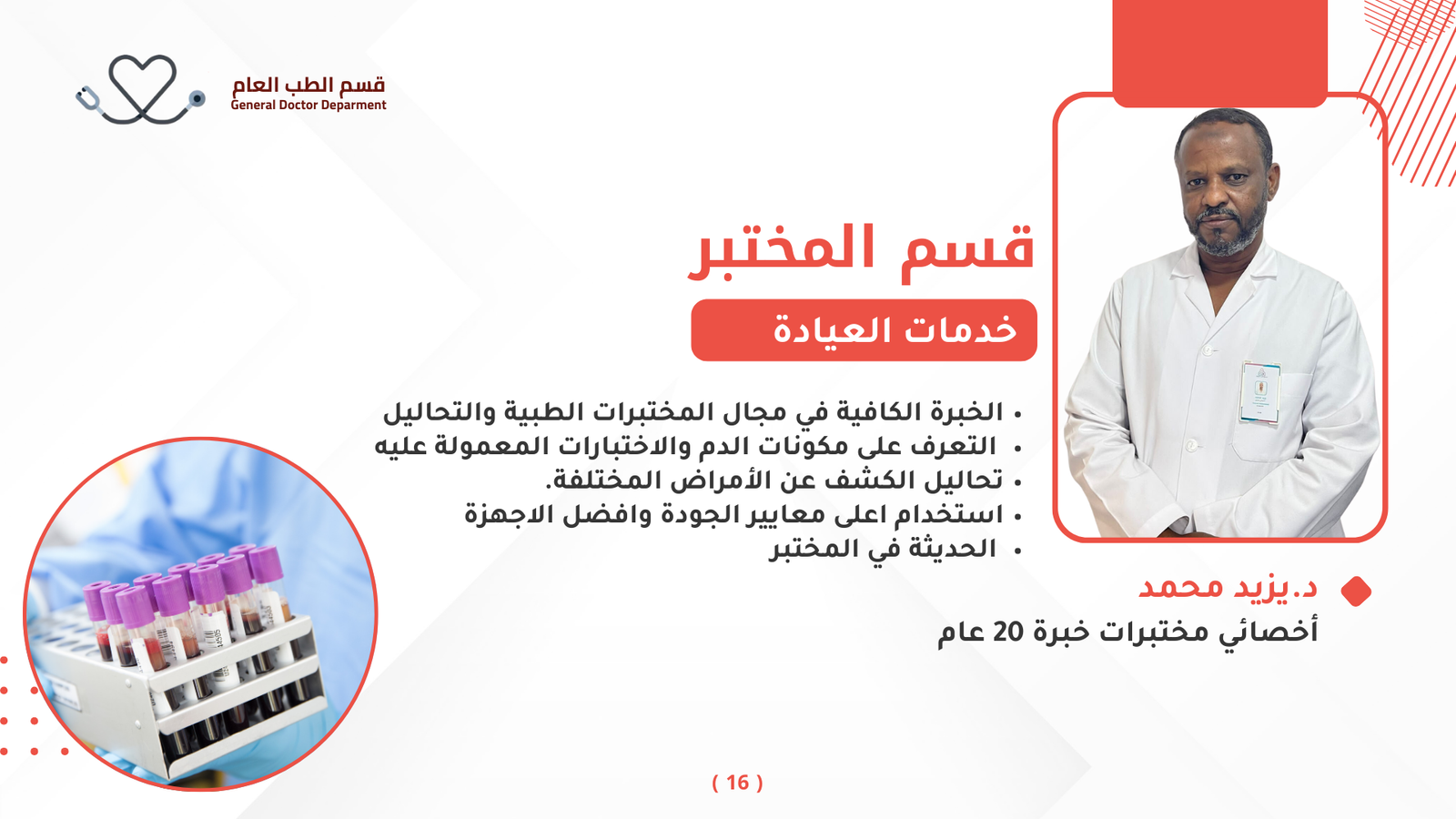 قسم الطب العام
General Doctor Deparment

قسم المختبر

خدمات العيادة

• الخبرة الكافية في مجال المختبرات الطبية والتحاليل
• التعرف على مكونات الدم والاختبارات المعمولة عليه
• تحاليل الكشف عن الأمراض المختلفة.
• استخدام اعلى معايير الجودة وافضل الاجهزة
• الحديثة في المختبر

د.يزيد محمد
أخصائي مختبرات خبرة 20 عام

( 16 )